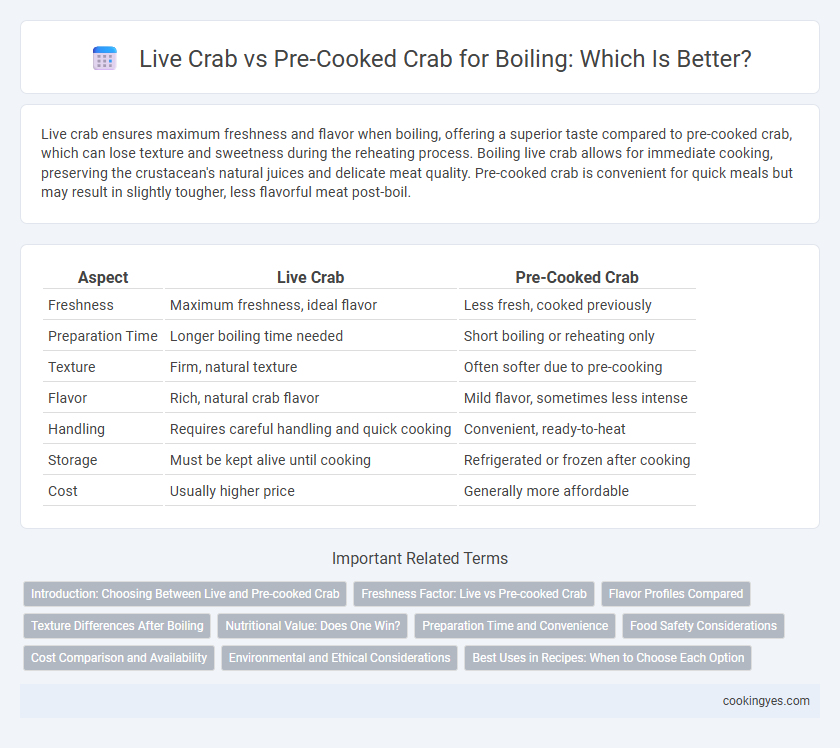 Live Crab vs Pre-Cooked Crab for Boiling: Which Is Better?

Live crab ensures maximum freshness and flavor when boiling, offering a superior taste compared to pre-cooked crab, which can lose texture and sweetness during the reheating process. Boiling live crab allows for immediate cooking, preserving the crustacean's natural juices and delicate meat quality. Pre-cooked crab is convenient for quick meals but may result in slightly tougher, less flavorful meat post-boil.

| Aspect | Live Crab | Pre-Cooked Crab |
|---|---|---|
| Freshness | Maximum freshness, ideal flavor | Less fresh, cooked previously |
| Preparation Time | Longer boiling time needed | Short boiling or reheating only |
| Texture | Firm, natural texture | Often softer due to pre-cooking |
| Flavor | Rich, natural crab flavor | Mild flavor, sometimes less intense |
| Handling | Requires careful handling and quick cooking | Convenient, ready-to-heat |
| Storage | Must be kept alive until cooking | Refrigerated or frozen after cooking |
| Cost | Usually higher price | Generally more affordable |

Important Related Terms

Introduction: Choosing Between Live and Pre-cooked Crab
Freshness Factor: Live vs Pre-cooked Crab
Flavor Profiles Compared
Texture Differences After Boiling
Nutritional Value: Does One Win?
Preparation Time and Convenience
Food Safety Considerations
Cost Comparison and Availability
Environmental and Ethical Considerations
Best Uses in Recipes: When to Choose Each Option

cookingyes.com